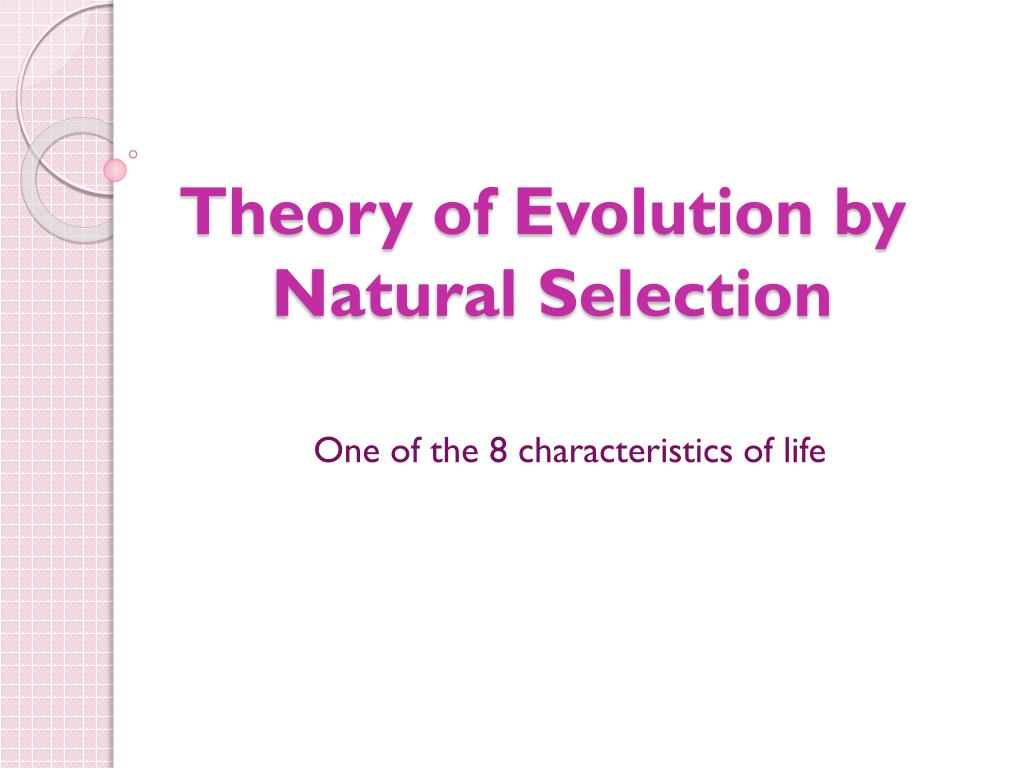 Theory of Evolution by Natural Selection

One of the 8 characteristics of life